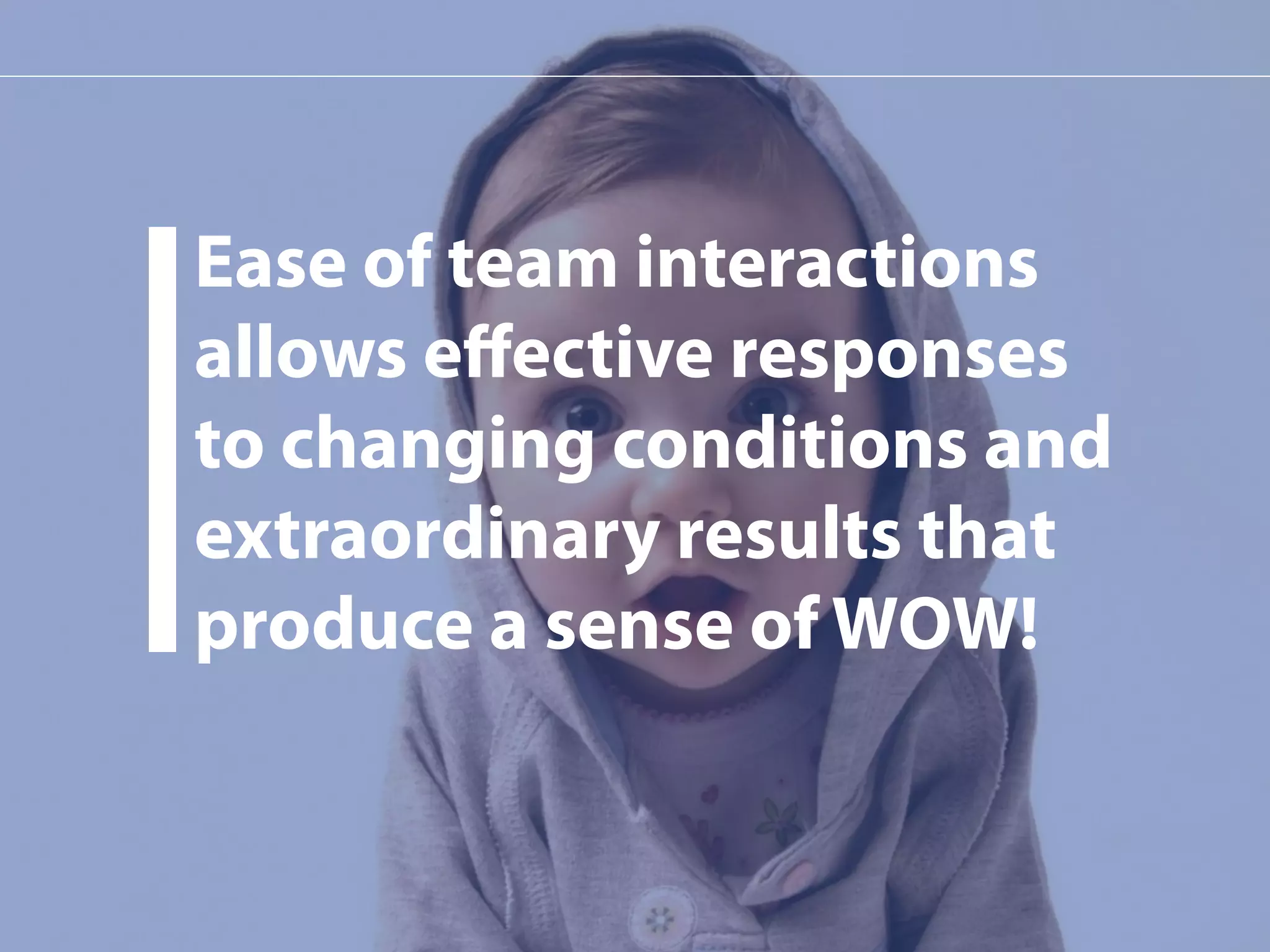 Ease of team interactions allows effective responses to changing conditions and extraordinary results that produce a sense of WOW!